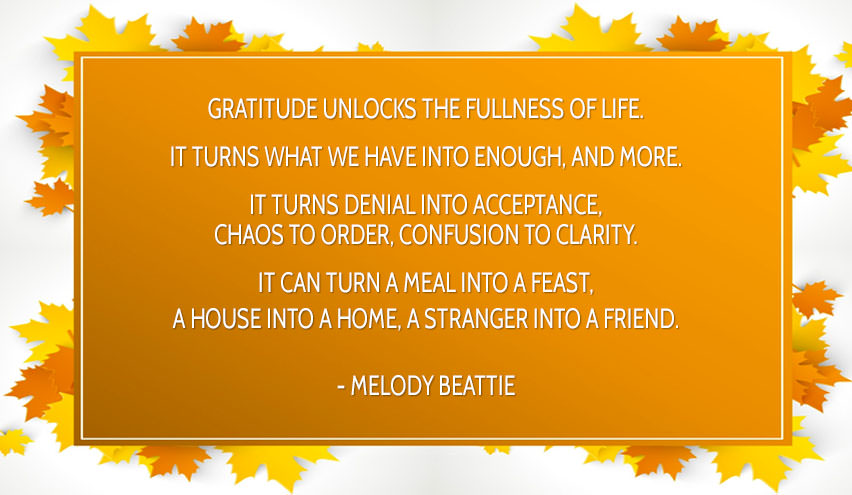 GRATITUDE UNLOCKS THE FULLNESS OF LIFE.

IT TURNS WHAT WE HAVE INTO ENOUGH, AND MORE.

IT TURNS DENIAL INTO ACCEPTANCE,
CHAOS TO ORDER, CONFUSION TO CLARITY.

IT CAN TURN A MEAL INTO A FEAST,
A HOUSE INTO A HOME, A STRANGER INTO A FRIEND.

- MELODY BEATTIE